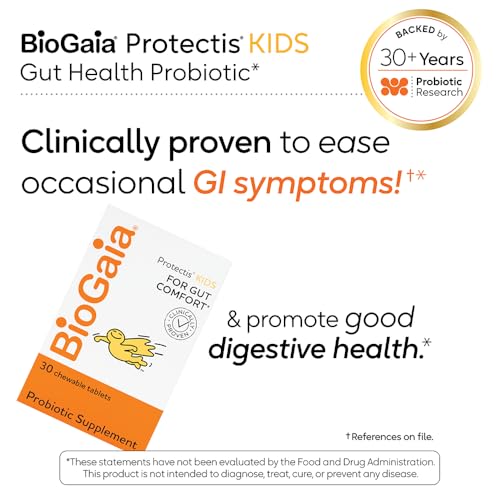 BioGaia® Protectis® KIDS
Gut Health Probiotic*

BACKED by
30+ Years
Probiotic Research

Clinically proven to ease occasional GI symptoms!†*

BioGaia®
Protectis® KIDS
FOR GUT COMFORT*
CLINICALLY PROVEN
30 chewable tablets
Probiotic Supplement

& promote good digestive health.*

†References on file.

*These statements have not been evaluated by the Food and Drug Administration. This product is not intended to diagnose, treat, cure, or prevent any disease.